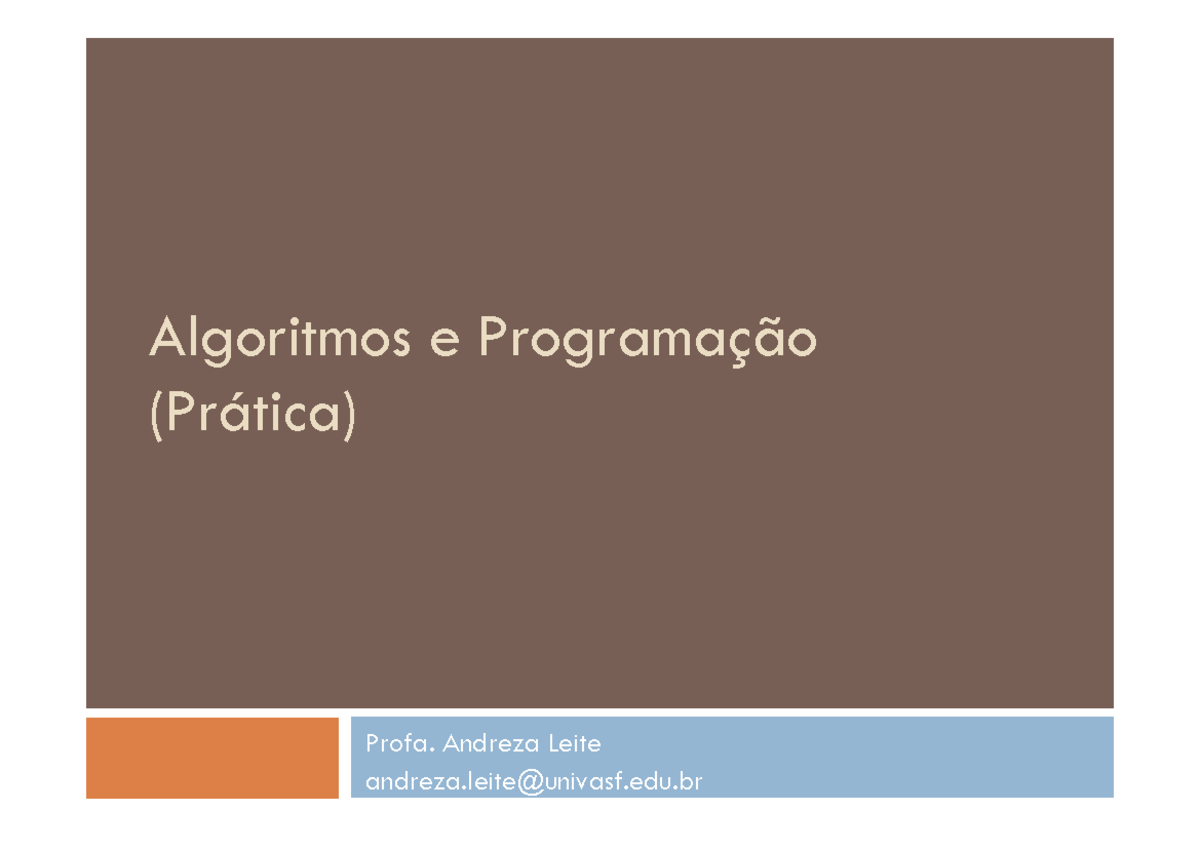 Algoritmos e Programação (Prática)

Profa. Andreza Leite
andreza.leite@univasf.edu.br